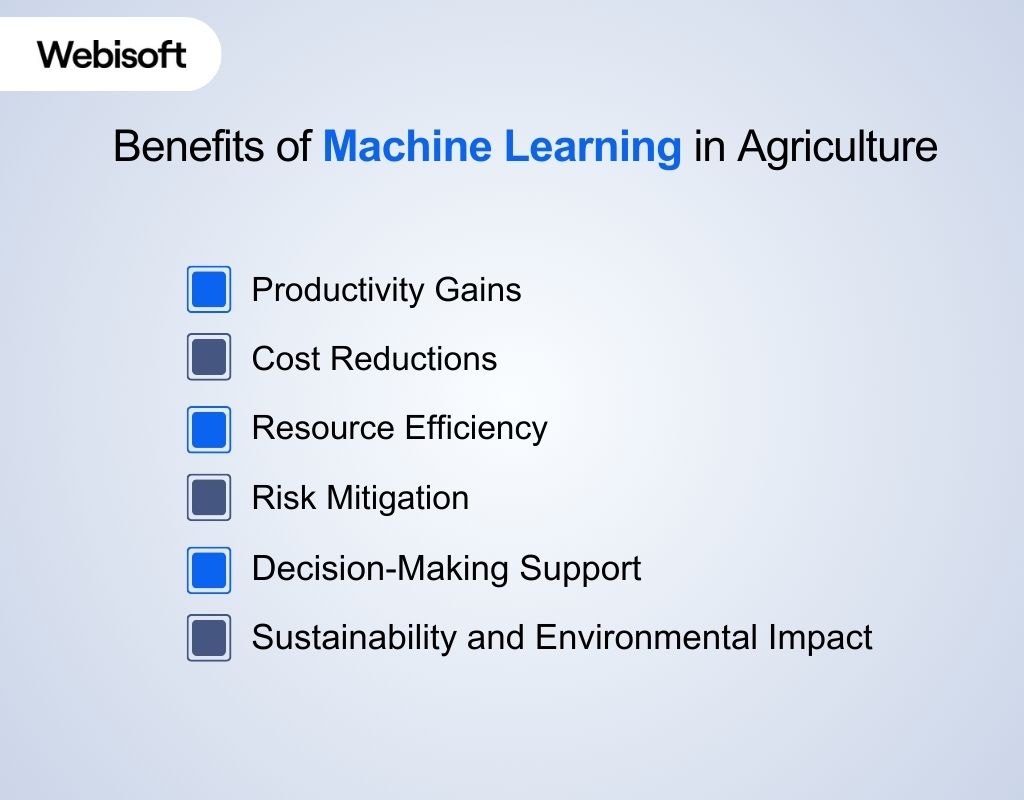 Webisoft

Benefits of Machine Learning in Agriculture

Productivity Gains

Cost Reductions

Resource Efficiency

Risk Mitigation

Decision-Making Support

Sustainability and Environmental Impact